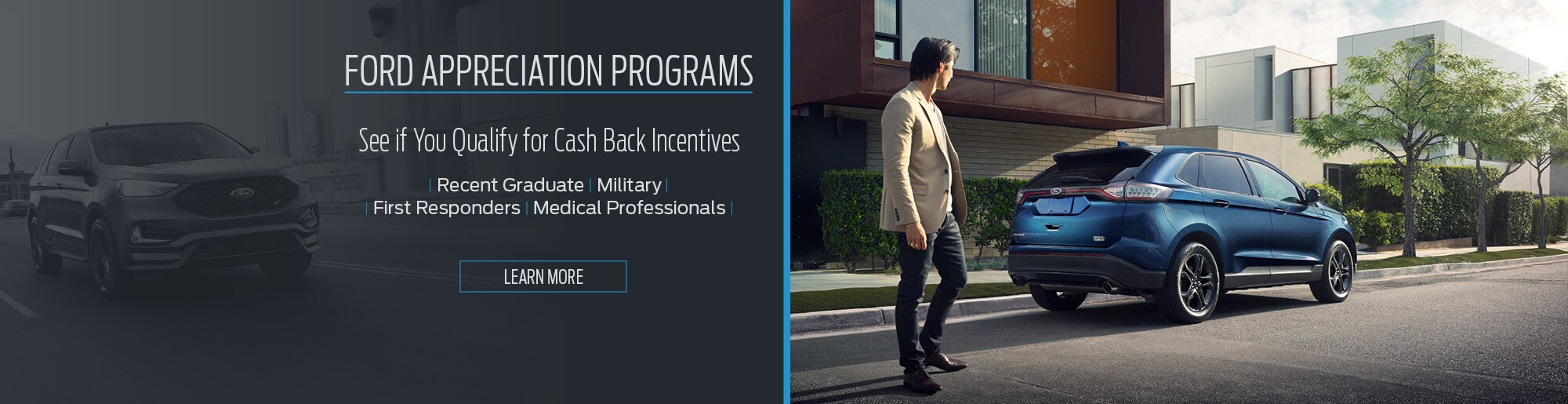 FORD APPRECIATION PROGRAMS

See if You Qualify for Cash Back Incentives

| Recent Graduate | Military |
| First Responders | Medical Professionals |

LEARN MORE